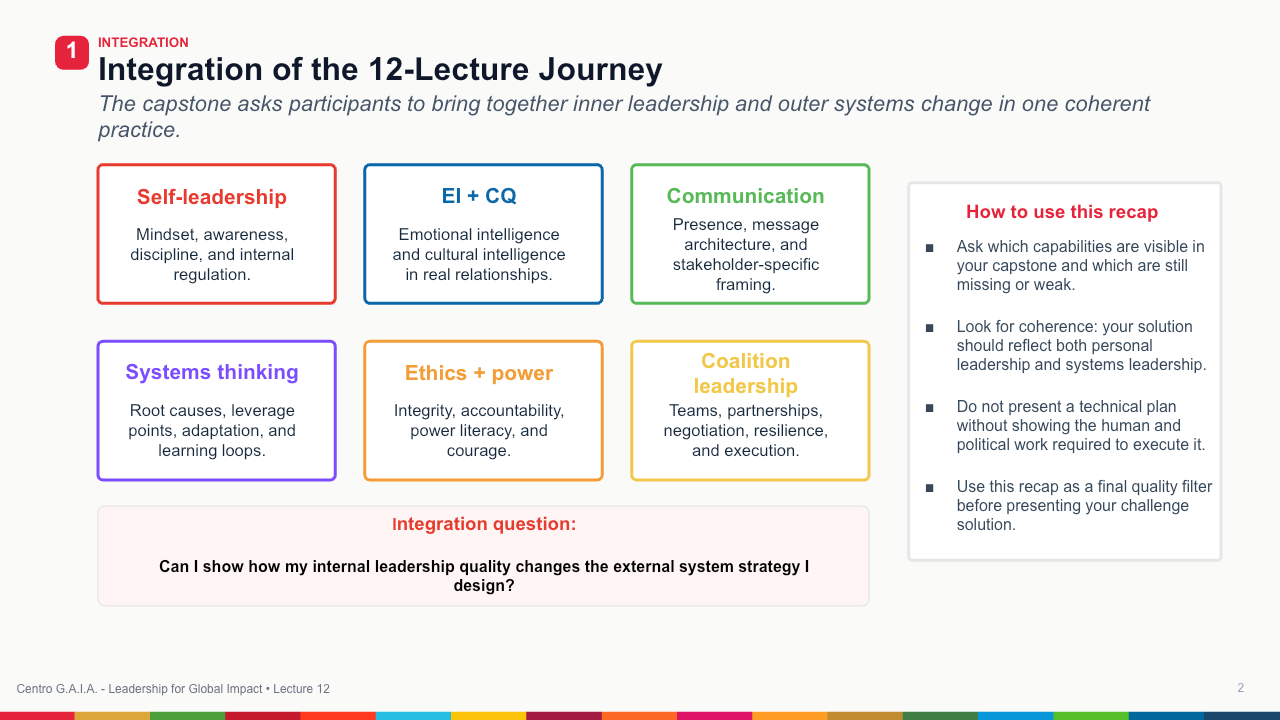 1
INTEGRATION
Integration of the 12-Lecture Journey
The capstone asks participants to bring together inner leadership and outer systems change in one coherent practice.

Self-leadership
Mindset, awareness, discipline, and internal regulation.

EI + CQ
Emotional intelligence and cultural intelligence in real relationships.

Communication
Presence, message architecture, and stakeholder-specific framing.

Systems thinking
Root causes, leverage points, adaptation, and learning loops.

Ethics + power
Integrity, accountability, power literacy, and courage.

Coalition leadership
Teams, partnerships, negotiation, resilience, and execution.

Integration question:

Can I show how my internal leadership quality changes the external system strategy I design?

How to use this recap
■ Ask which capabilities are visible in your capstone and which are still missing or weak.
■ Look for coherence: your solution should reflect both personal leadership and systems leadership.
■ Do not present a technical plan without showing the human and political work required to execute it.
■ Use this recap as a final quality filter before presenting your challenge solution.

Centro G.A.I.A. - Leadership for Global Impact • Lecture 12
2